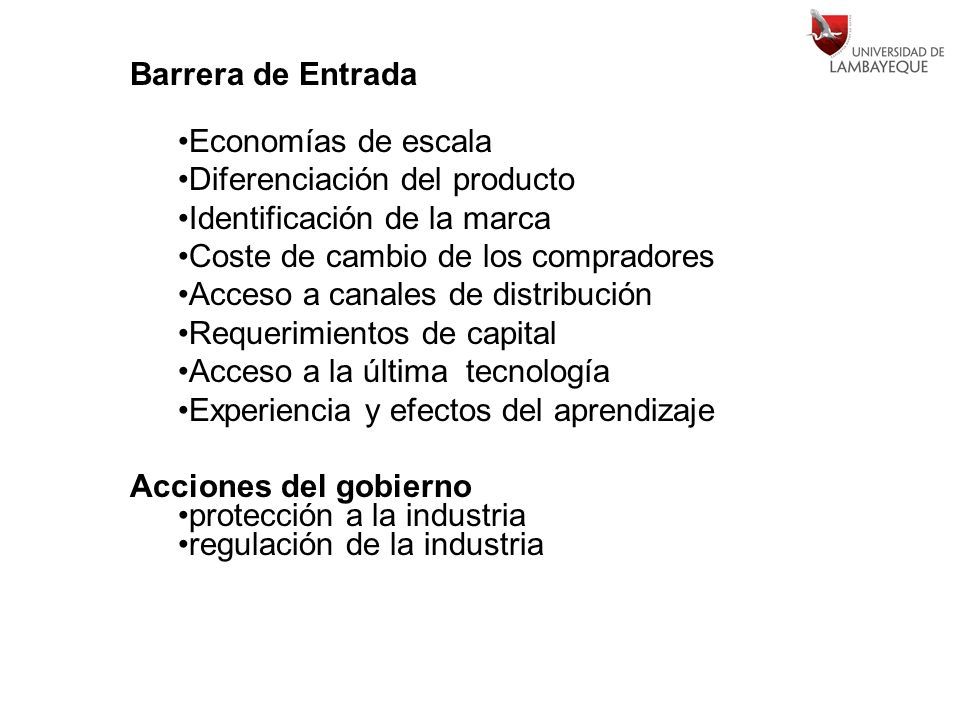 UNIVERSIDAD DE LAMBAYEQUE

Barrera de Entrada

•Economías de escala
•Diferenciación del producto
•Identificación de la marca
•Coste de cambio de los compradores
•Acceso a canales de distribución
•Requerimientos de capital
•Acceso a la última tecnología
•Experiencia y efectos del aprendizaje

Acciones del gobierno
•protección a la industria
•regulación de la industria